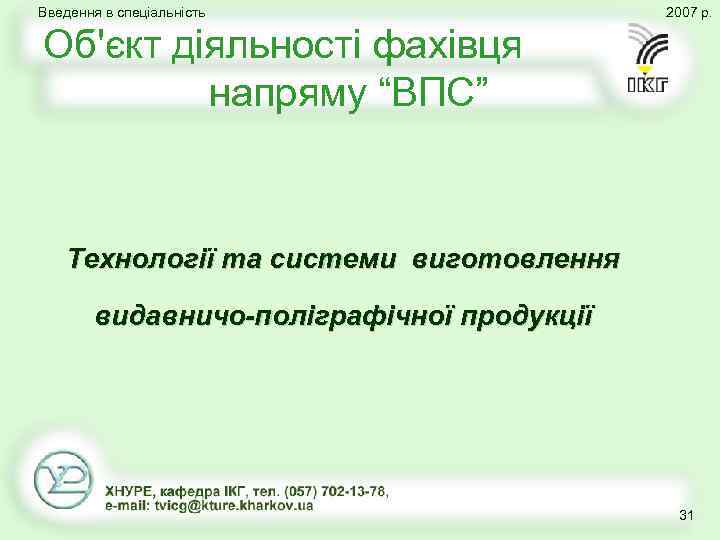 Введення в спеціальність

2007 р.

Об'єкт діяльності фахівця напряму “ВПС”

ІКГ

Технології та системи виготовлення видавничо-поліграфічної продукції

ХНУРЕ, кафедра ІКГ, тел. (057) 702-13-78,
e-mail: tvicg@kture.kharkov.ua

31